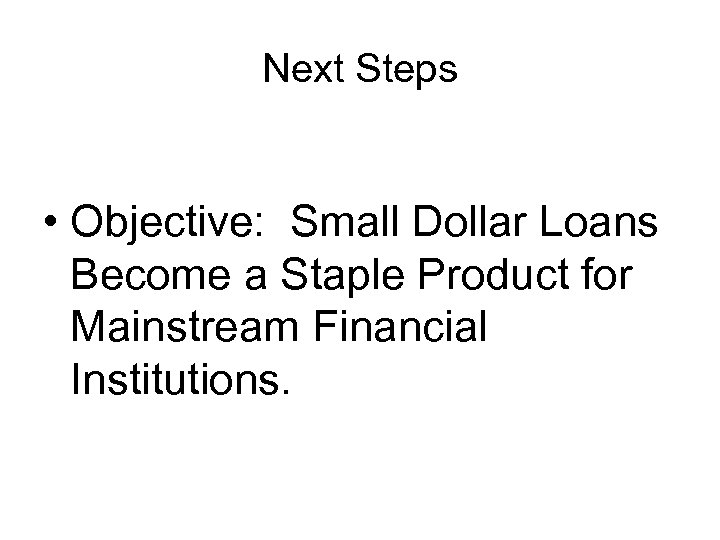 Next Steps

• Objective: Small Dollar Loans Become a Staple Product for Mainstream Financial Institutions.